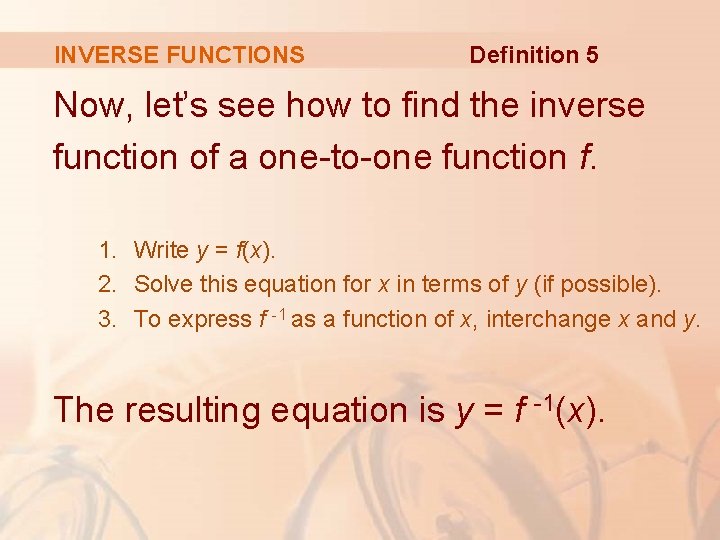 INVERSE FUNCTIONS Definition 5

Now, let's see how to find the inverse function of a one-to-one function $f$.

1. Write $y = f(x)$.
2. Solve this equation for $x$ in terms of $y$ (if possible).
3. To express $f^{-1}$ as a function of $x$, interchange $x$ and $y$.

The resulting equation is $y = f^{-1}(x)$.